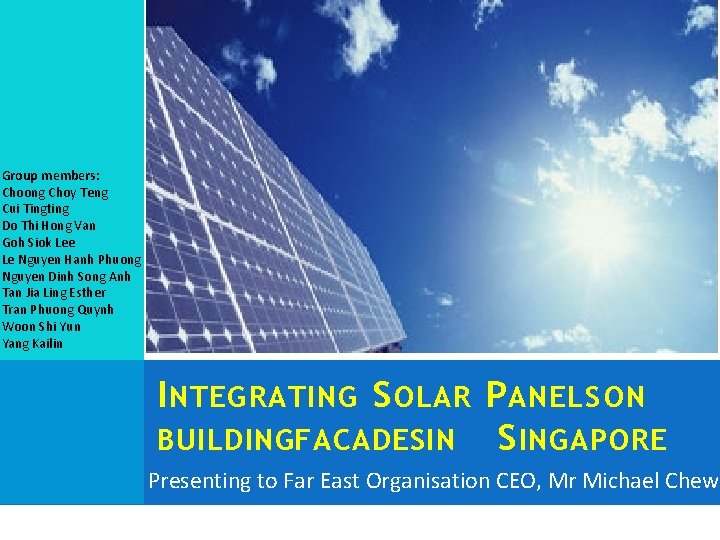 Group members:
Choong Choy Teng
Cui Tingting
Do Thi Hong Van
Goh Siok Lee
Le Nguyen Hanh Phuong
Nguyen Dinh Song Anh
Tan Jia Ling Esther
Tran Phuong Quynh
Woon Shi Yun
Yang Kailin

INTEGRATING SOLAR PANELSON BUILDINGFACADESIN SINGAPORE

Presenting to Far East Organisation CEO, Mr Michael Chew